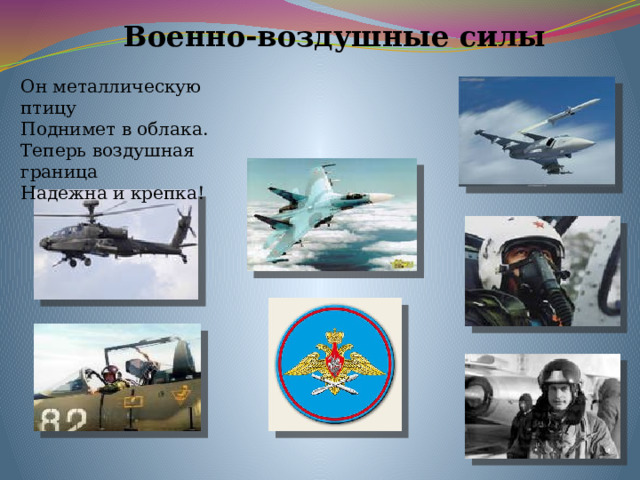 Военно-воздушные силы

Он металлическую птицу
Поднимет в облака.
Теперь воздушная граница
Надежна и крепка!

82